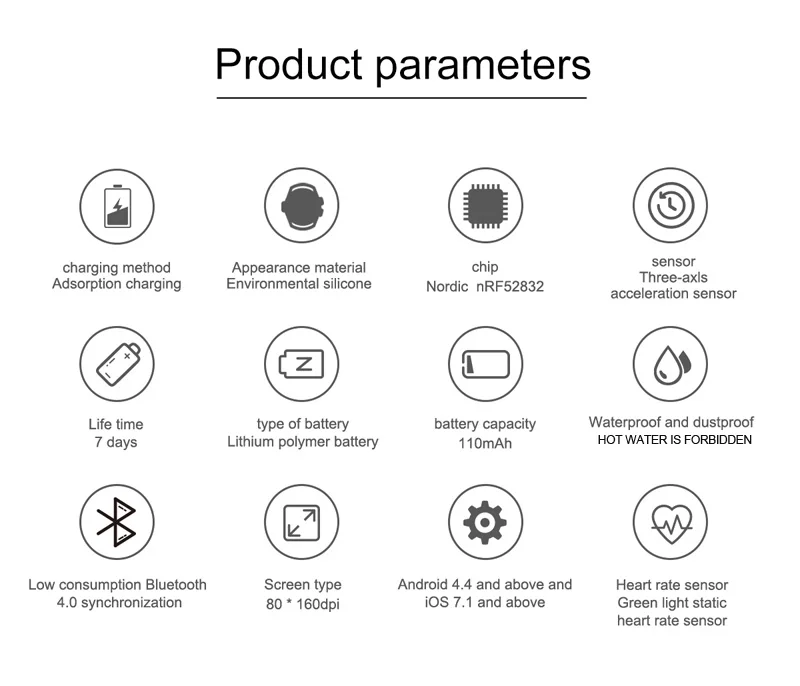 Product parameters

charging method
Adsorption charging

Appearance material
Environmental silicone

chip
Nordic nRF52832

sensor
Three-axls
acceleration sensor

Life time
7 days

type of battery
Lithium polymer battery

battery capacity
110mAh

Waterproof and dustproof
HOT WATER IS FORBIDDEN

Low consumption Bluetooth
4.0 synchronization

Screen type
80 * 160dpi

Android 4.4 and above and
iOS 7.1 and above

Heart rate sensor
Green light static
heart rate sensor